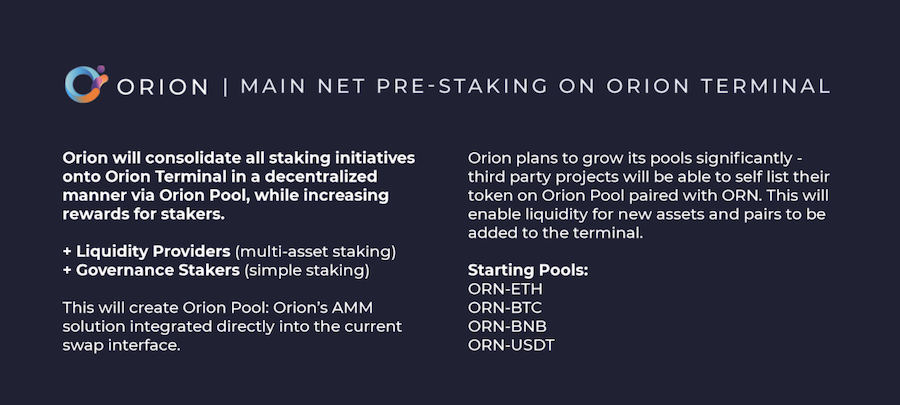 ORION | MAIN NET PRE-STAKING ON ORION TERMINAL

Orion will consolidate all staking initiatives onto Orion Terminal in a decentralized manner via Orion Pool, while increasing rewards for stakers.

+ Liquidity Providers (multi-asset staking)
+ Governance Stakers (simple staking)

This will create Orion Pool: Orion's AMM solution integrated directly into the current swap interface.

Orion plans to grow its pools significantly - third party projects will be able to self list their token on Orion Pool paired with ORN. This will enable liquidity for new assets and pairs to be added to the terminal.

Starting Pools:
ORN-ETH
ORN-BTC
ORN-BNB
ORN-USDT